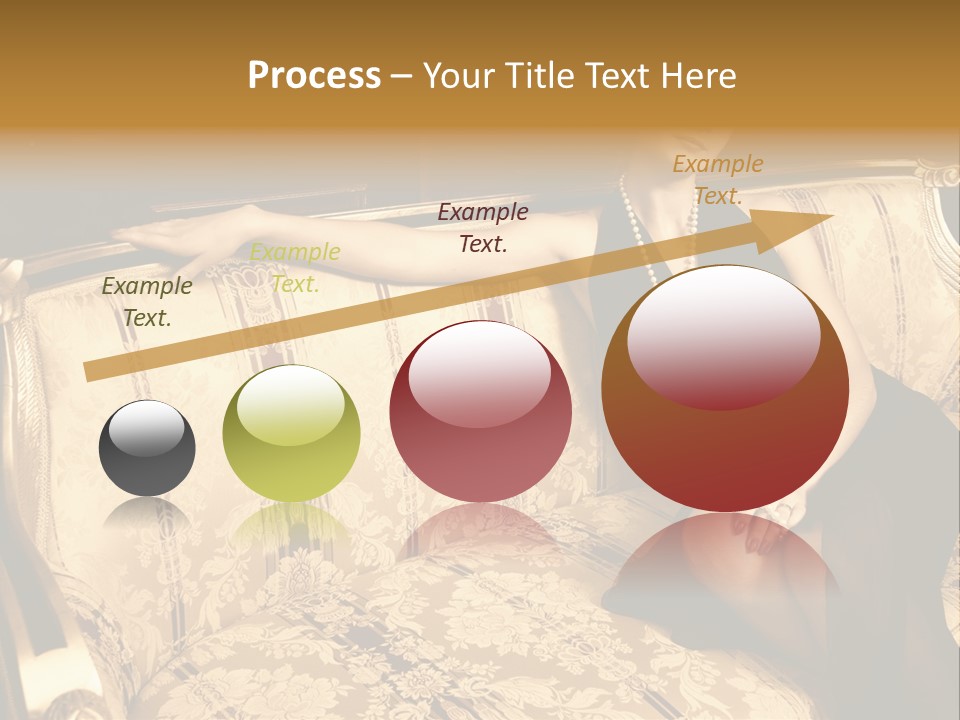 Process – Your Title Text Here

Example Text.

Example Text.

Example Text.

Example Text.